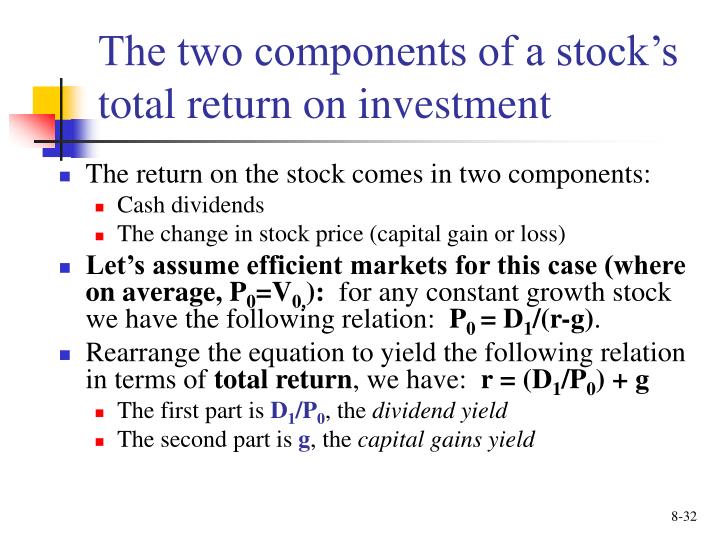 The two components of a stock's total return on investment

- The return on the stock comes in two components:
  - Cash dividends
  - The change in stock price (capital gain or loss)
- Let's assume efficient markets for this case (where on average, $P_0=V_{0,}$): for any constant growth stock we have the following relation: $P_0 = D_1/(r-g)$.
- Rearrange the equation to yield the following relation in terms of total return, we have: $r = (D_1/P_0) + g$
  - The first part is $D_1/P_0$, the dividend yield
  - The second part is g, the capital gains yield

8-32